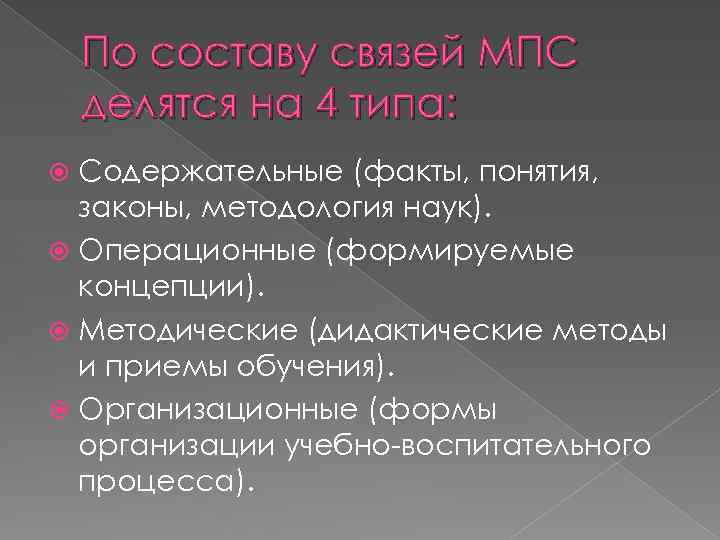 По составу связей МПС делятся на 4 типа:

Содержательные (факты, понятия, законы, методология наук).

Операционные (формируемые концепции).

Методические (дидактические методы и приемы обучения).

Организационные (формы организации учебно-воспитательного процесса).